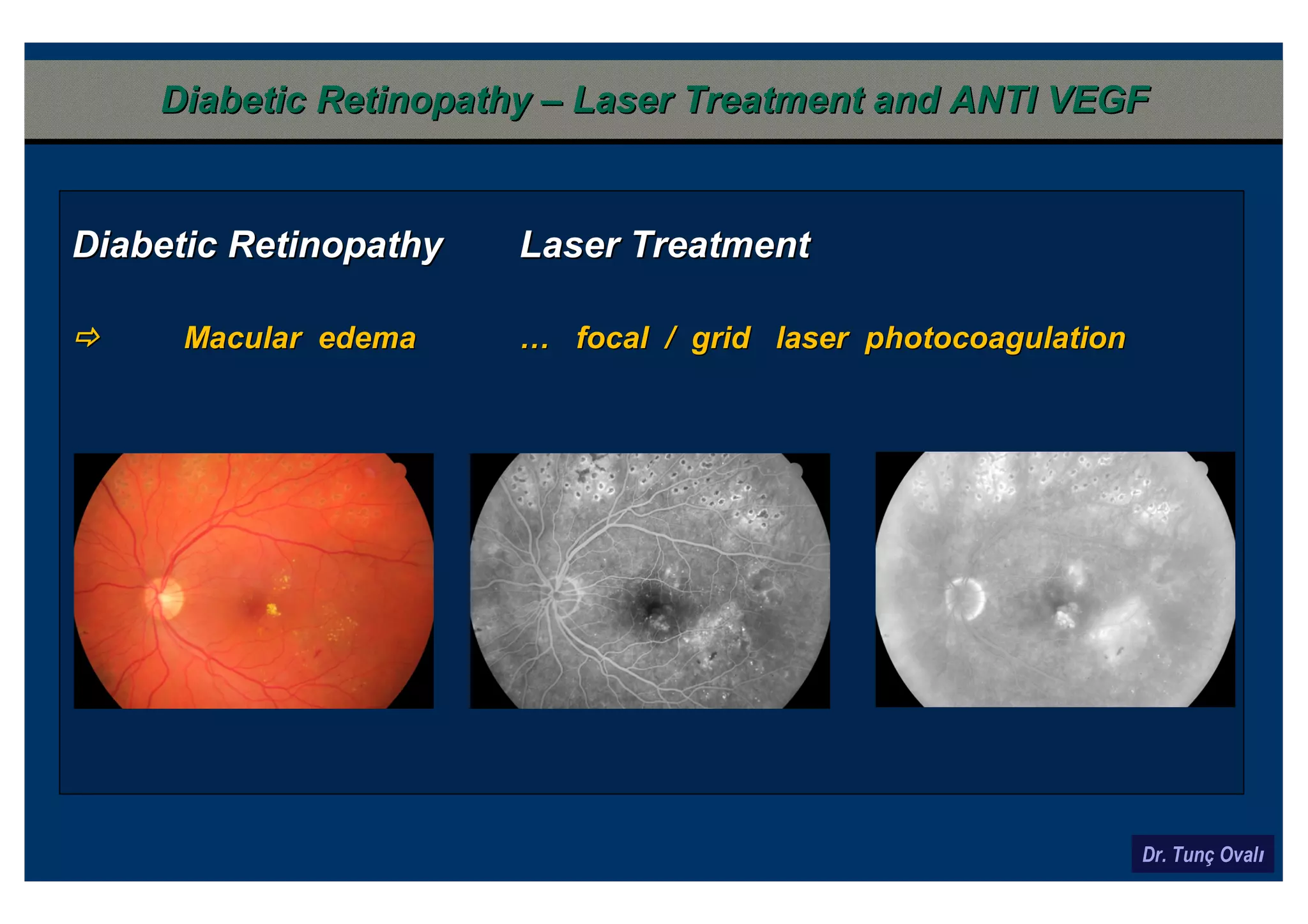 Diabetic Retinopathy – Laser Treatment and ANTI VEGF

Diabetic Retinopathy Laser Treatment

⇨ Macular edema ... focal / grid laser photocoagulation

Dr. Tunç Ovalı